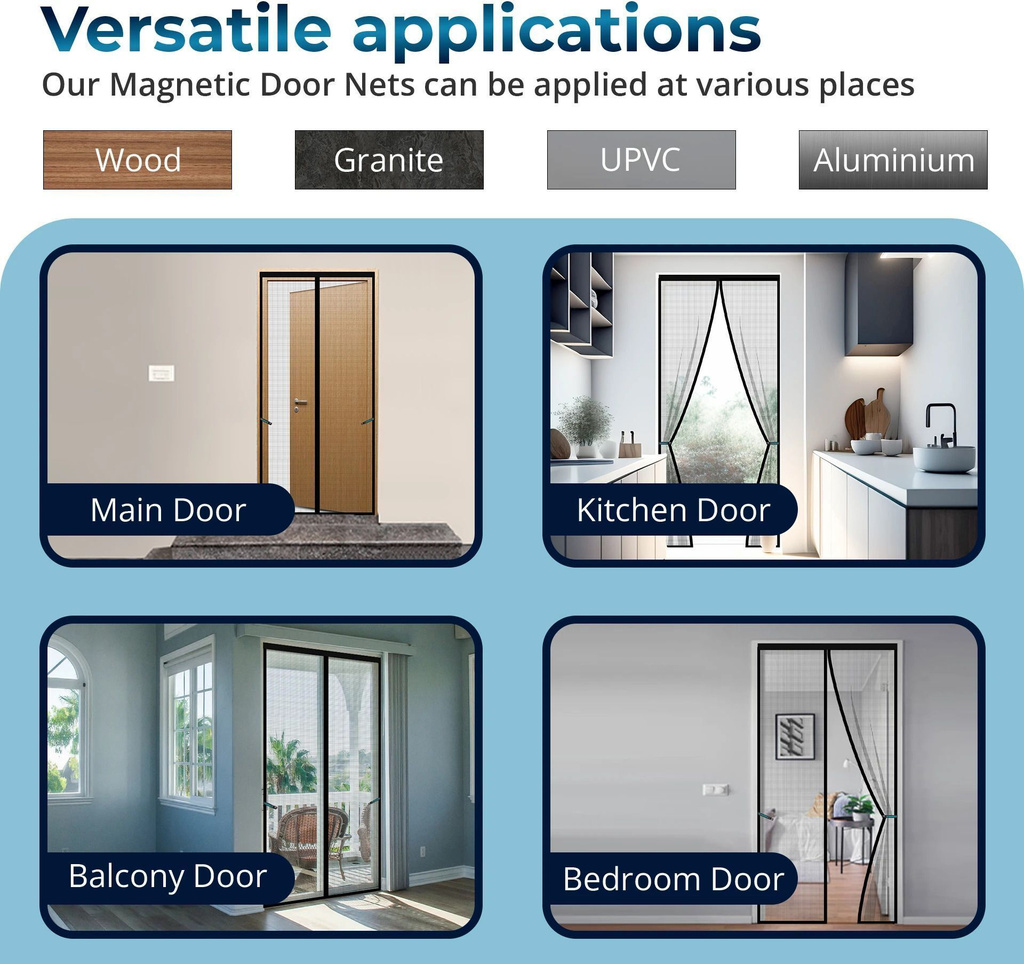 Versatile applications

Our Magnetic Door Nets can be applied at various places

Wood

Granite

UPVC

Aluminium

Main Door

Kitchen Door

Balcony Door

Bedroom Door